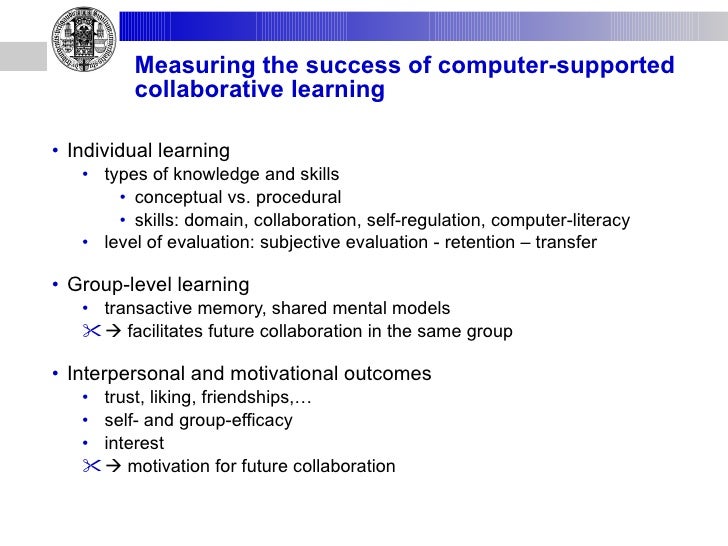 Measuring the success of computer-supported collaborative learning

• Individual learning
  • types of knowledge and skills
    • conceptual vs. procedural
    • skills: domain, collaboration, self-regulation, computer-literacy
  • level of evaluation: subjective evaluation - retention – transfer

• Group-level learning
  • transactive memory, shared mental models
  ✂ → facilitates future collaboration in the same group

• Interpersonal and motivational outcomes
  • trust, liking, friendships,…
  • self- and group-efficacy
  • interest
  ✂ → motivation for future collaboration